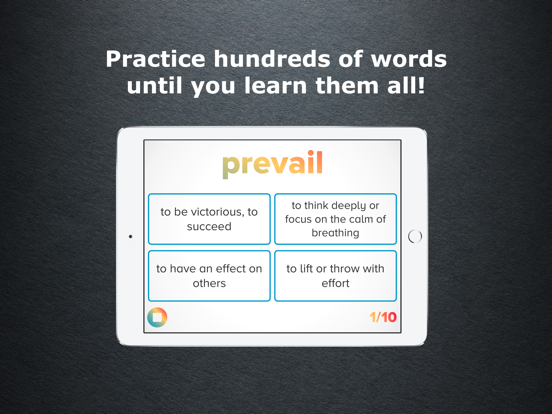 Practice hundreds of words until you learn them all!

prevail

to be victorious, to succeed

to think deeply or focus on the calm of breathing

to have an effect on others

to lift or throw with effort

1/10